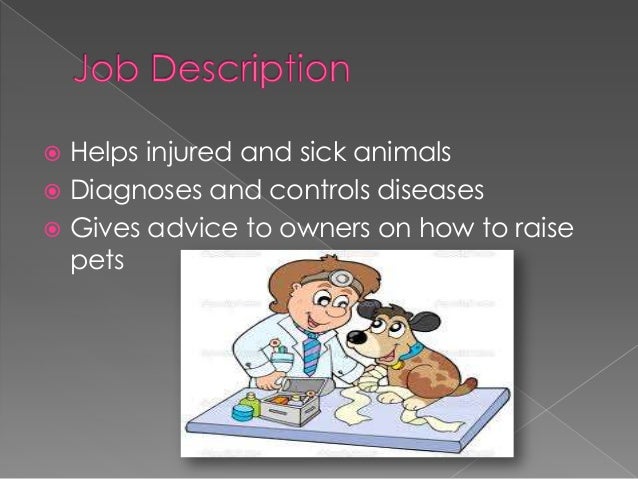 Job Description

Helps injured and sick animals
Diagnoses and controls diseases
Gives advice to owners on how to raise pets